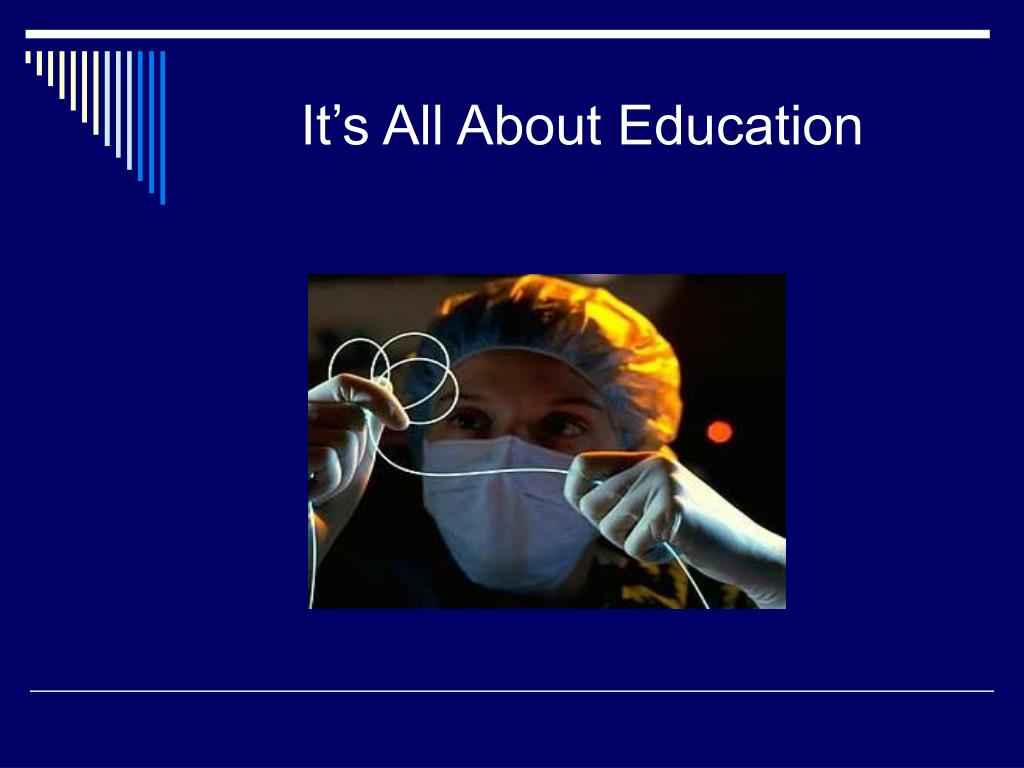 It’s All About Education